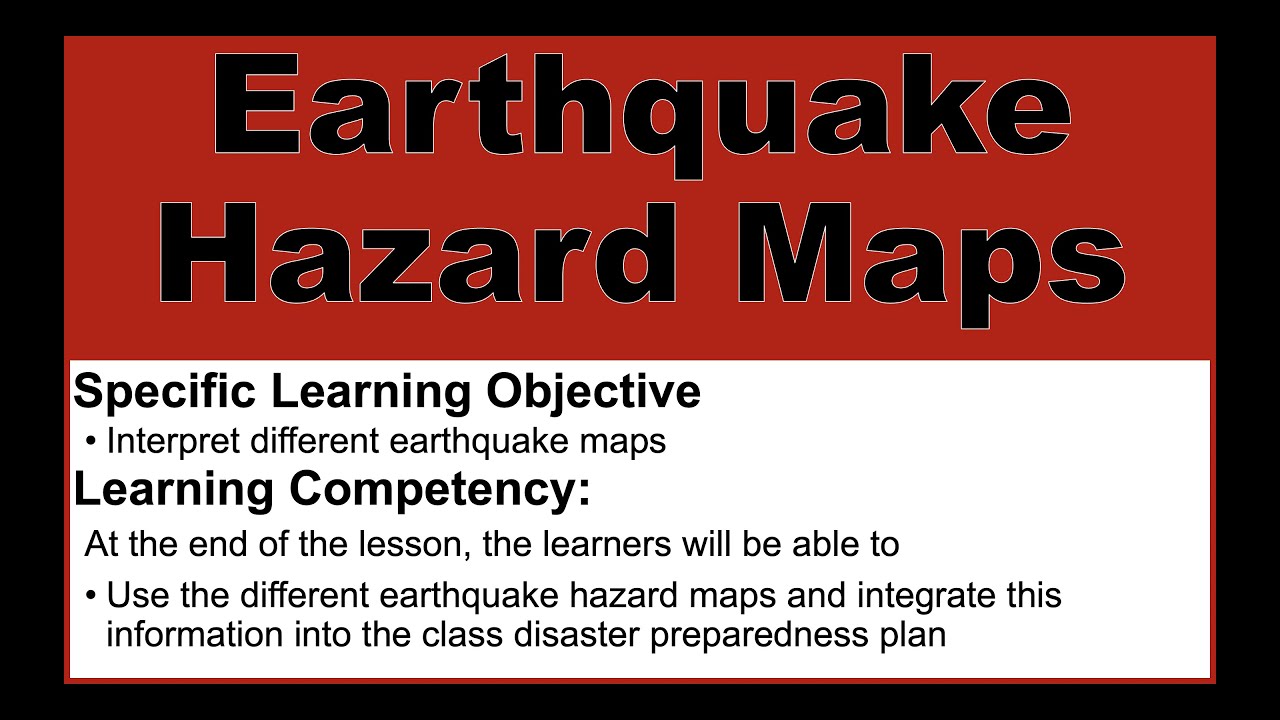 Earthquake Hazard Maps

Specific Learning Objective

• Interpret different earthquake maps

Learning Competency:

At the end of the lesson, the learners will be able to

• Use the different earthquake hazard maps and integrate this information into the class disaster preparedness plan